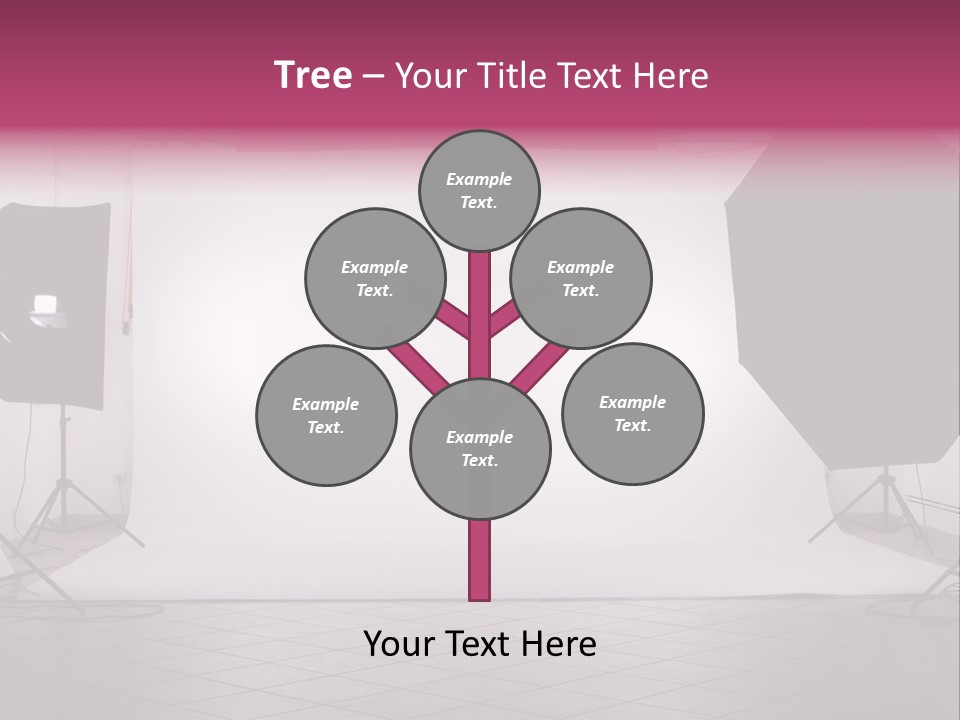 Tree – Your Title Text Here

Example Text.

Example Text.

Example Text.

Example Text.

Example Text.

Example Text.

Your Text Here